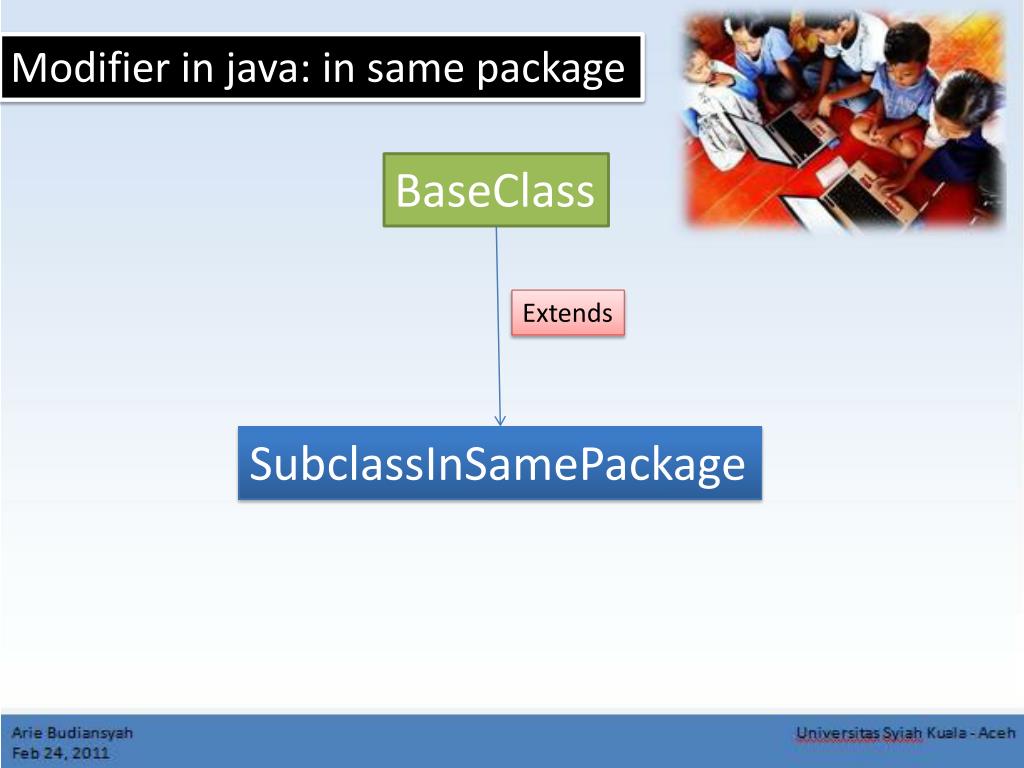 Modifier in java: in same package

BaseClass

Extends

SubclassInSamePackage

Arie Budiansyah
Feb 24, 2011

Universitas Syiah Kuala - Aceh